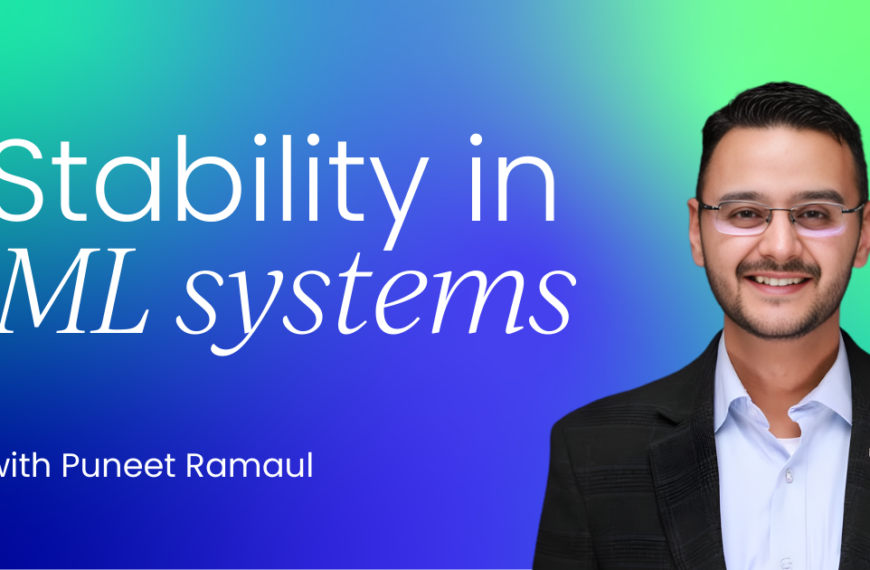 Stability in
ML systems

with Puneet Ramaul